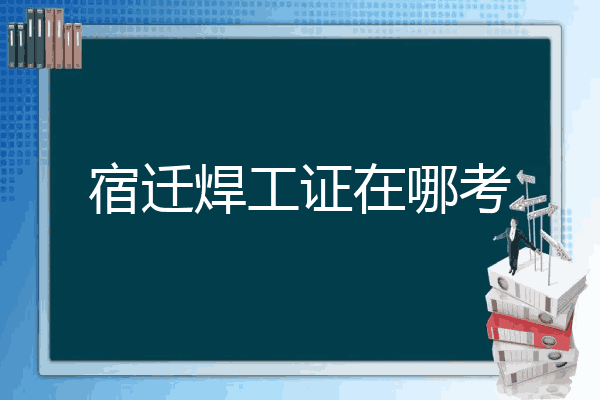 宿迁焊工证在哪考